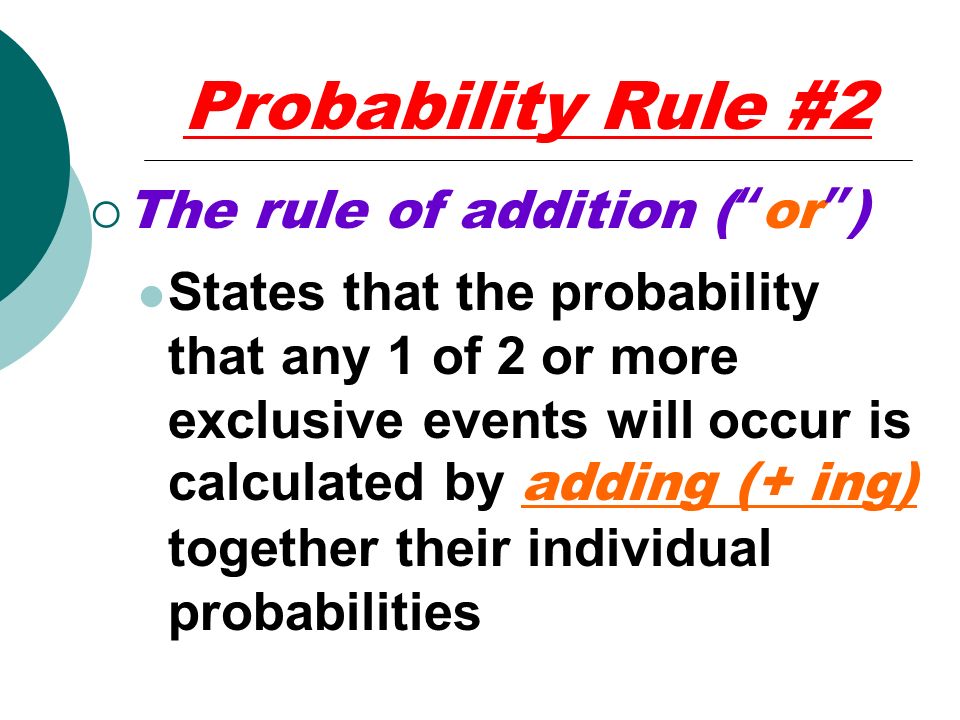 Probability Rule #2

The rule of addition ("or")

States that the probability that any 1 of 2 or more exclusive events will occur is calculated by adding (+ ing) together their individual probabilities